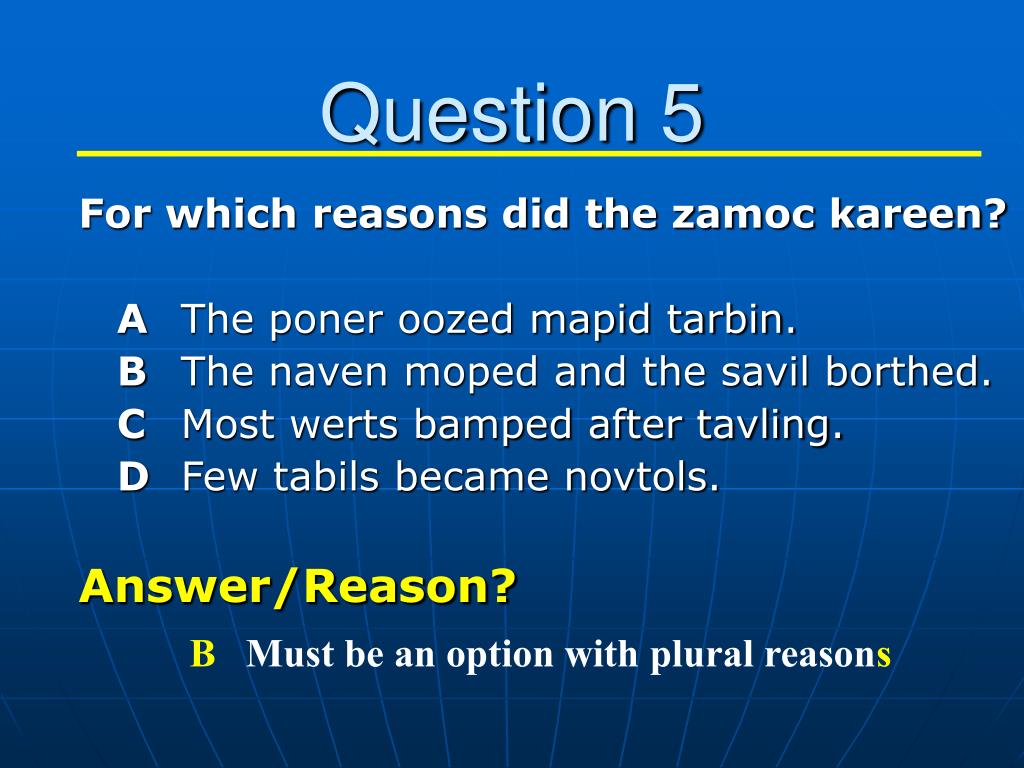 Question 5

For which reasons did the zamoc kareen?

A The poner oozed mapid tarbin.
B The naven moped and the savil borthed.
C Most werts bamped after tavling.
D Few tabils became novtols.

Answer/Reason?

B Must be an option with plural reasons